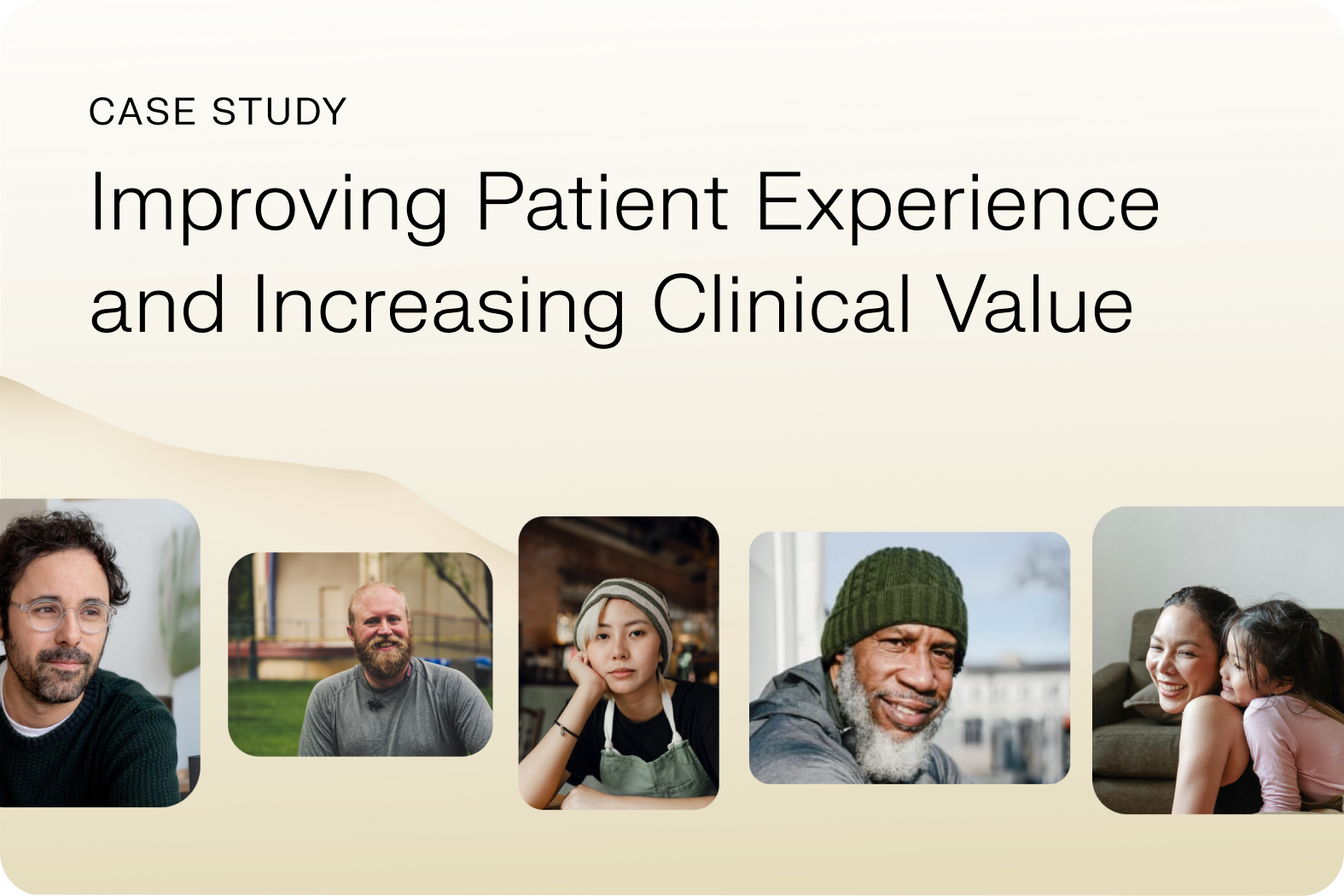 CASE STUDY

Improving Patient Experience and Increasing Clinical Value